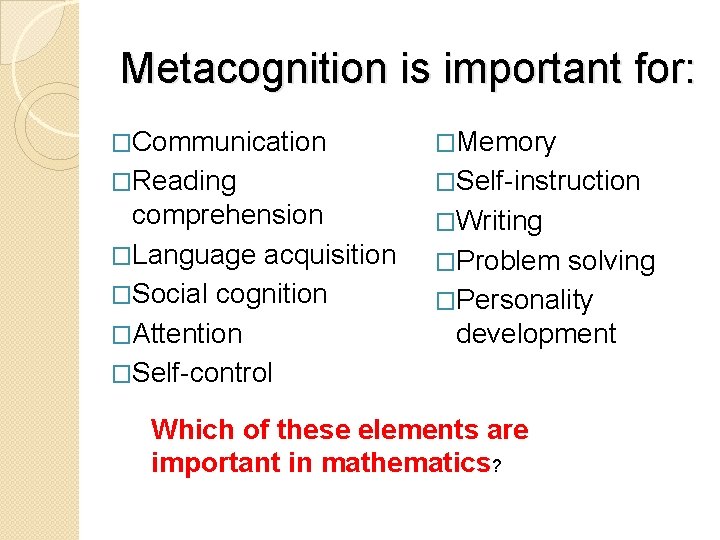 Metacognition is important for:

□Communication
□Reading comprehension
□Language acquisition
□Social cognition
□Attention
□Self-control

□Memory
□Self-instruction
□Writing
□Problem solving
□Personality development

Which of these elements are important in mathematics?